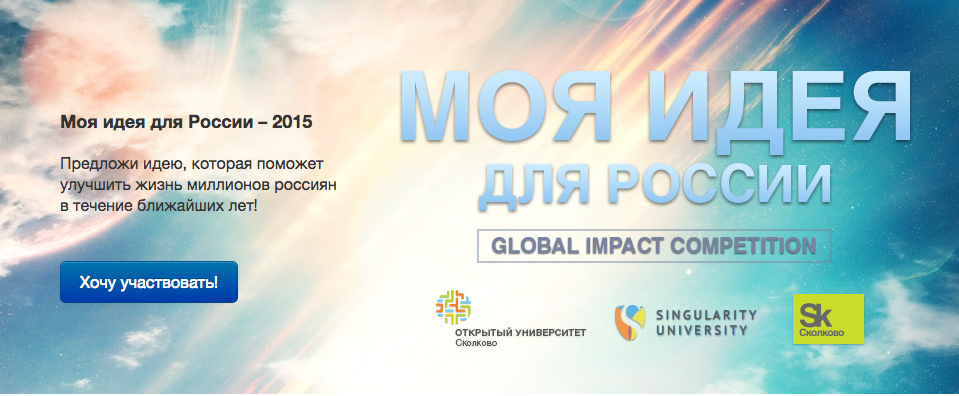 Моя идея для России – 2015

Предложи идею, которая поможет улучшить жизнь миллионов россиян в течение ближайших лет!

Хочу участвовать!

МОЯ ИДЕЯ
ДЛЯ РОССИИ

GLOBAL IMPACT COMPETITION

ОТКРЫТЫЙ УНИВЕРСИТЕТ
Сколково

SINGULARITY
UNIVERSITY

Sk
Сколково